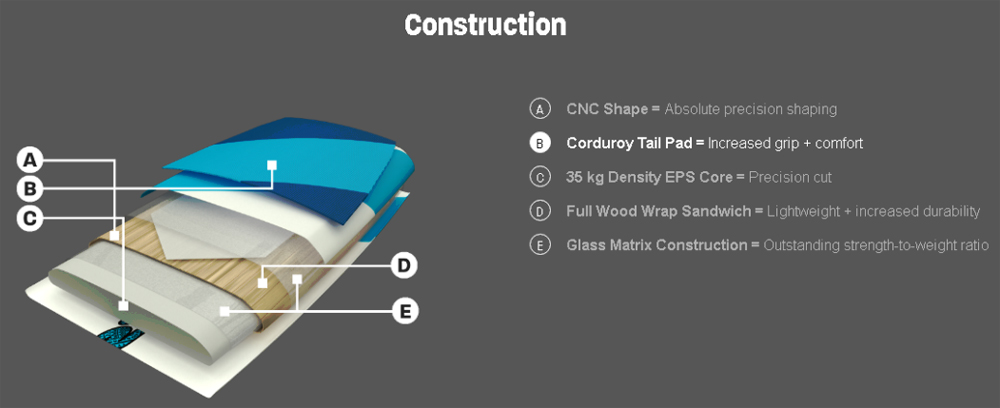 Construction

A
B
C
D
E

A CNC Shape = Absolute precision shaping

B Corduroy Tail Pad = Increased grip + comfort

C 35 kg Density EPS Core = Precision cut

D Full Wood Wrap Sandwich = Lightweight + increased durability

E Glass Matrix Construction = Outstanding strength-to-weight ratio